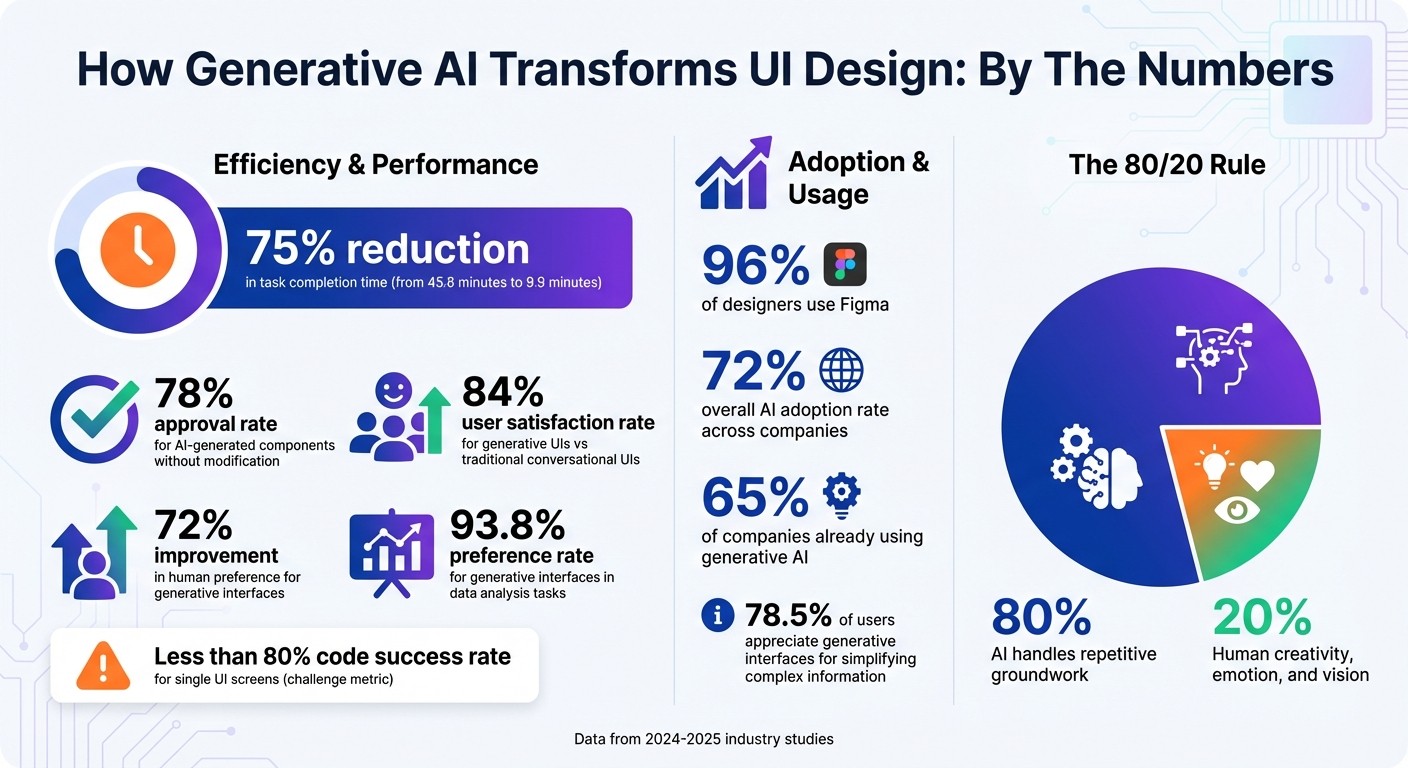 How Generative AI Transforms UI Design: By The Numbers

Efficiency & Performance

75% reduction
in task completion time (from 45.8 minutes to 9.9 minutes)

78%
approval rate
for AI-generated components without modification

84%
user satisfaction rate
for generative UIs vs traditional conversational UIs

72%
improvement
in human preference for generative interfaces

93.8%
preference rate
for generative interfaces in data analysis tasks

Less than 80% code success rate
for single UI screens (challenge metric)

Adoption & Usage

96%
of designers use Figma

72%
overall AI adoption rate across companies

65%
of companies already using generative AI

78.5% of users appreciate generative interfaces for simplifying complex information

The 80/20 Rule

80%
AI handles repetitive groundwork

20%
Human creativity, emotion, and vision

Data from 2024-2025 industry studies